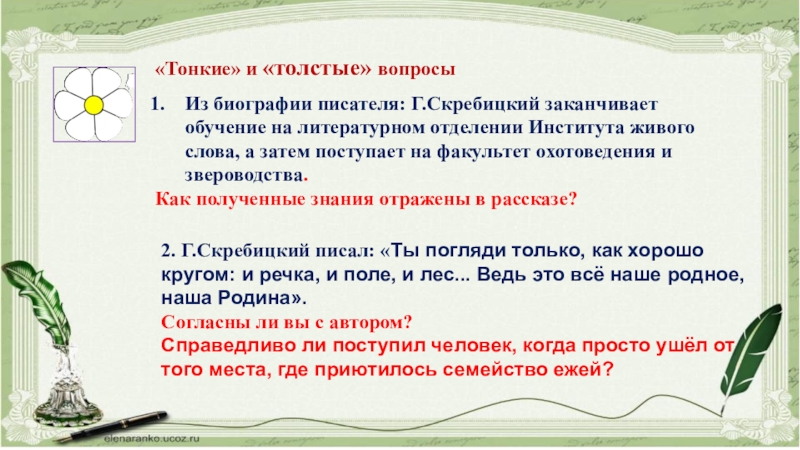 «Тонкие» и «толстые» вопросы

1. Из биографии писателя: Г.Скребицкий заканчивает обучение на литературном отделении Института живого слова, а затем поступает на факультет охотоведения и звероводства.

Как полученные знания отражены в рассказе?

2. Г.Скребицкий писал: «Ты погляди только, как хорошо кругом: и речка, и поле, и лес... Ведь это всё наше родное, наша Родина».

Согласны ли вы с автором?

Справедливо ли поступил человек, когда просто ушёл от того места, где приютилось семейство ежей?

elenaranko.ucoz.ru